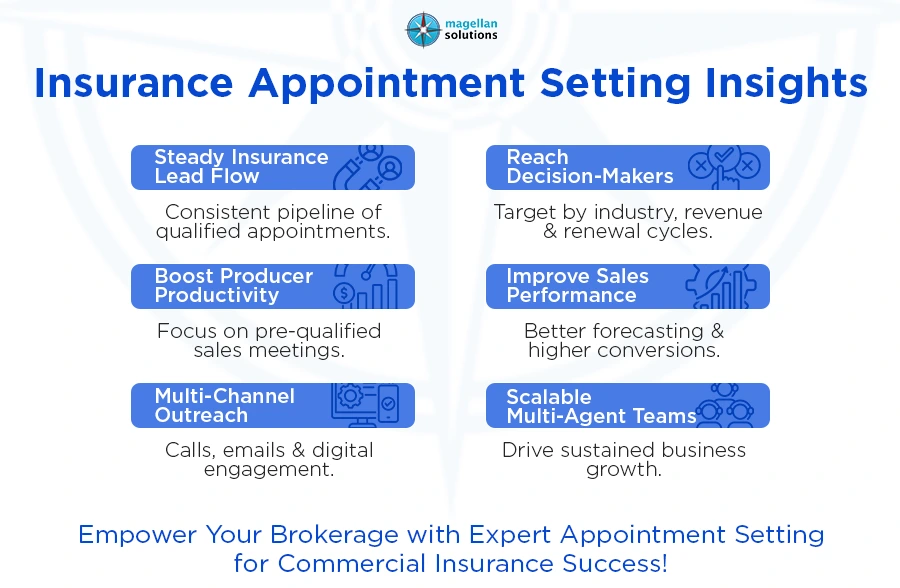 magellan solutions

Insurance Appointment Setting Insights

Steady Insurance Lead Flow

Consistent pipeline of qualified appointments.

Boost Producer Productivity

Focus on pre-qualified sales meetings.

Multi-Channel Outreach

Calls, emails & digital engagement.

Reach Decision-Makers

Target by industry, revenue & renewal cycles.

Improve Sales Performance

Better forecasting & higher conversions.

Scalable Multi-Agent Teams

Drive sustained business growth.

Empower Your Brokerage with Expert Appointment Setting for Commercial Insurance Success!